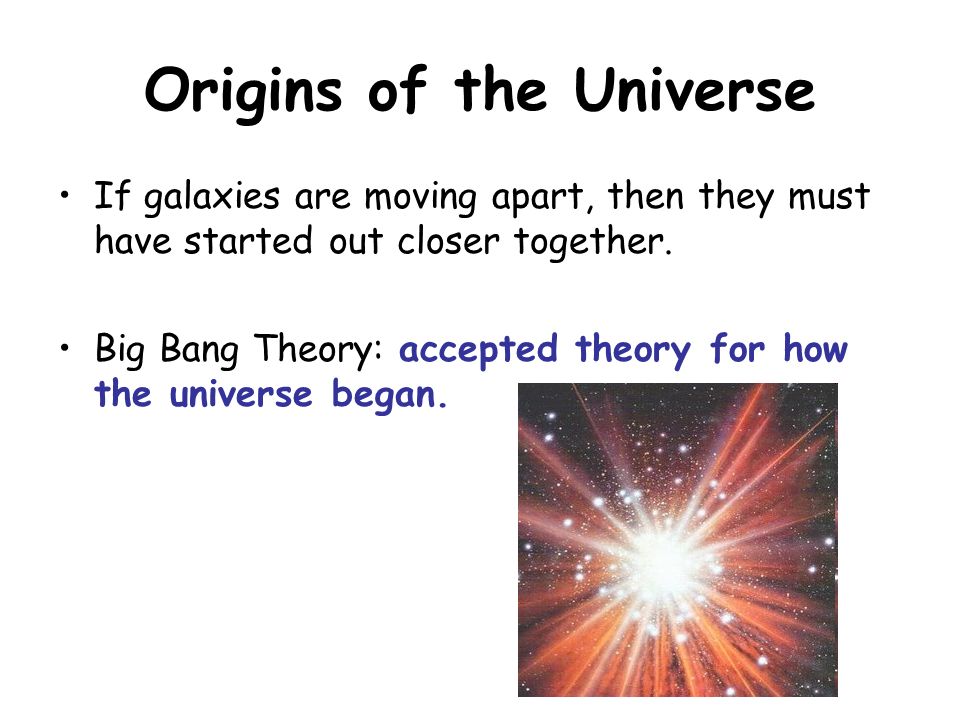 Origins of the Universe

• If galaxies are moving apart, then they must have started out closer together.

• Big Bang Theory: accepted theory for how the universe began.